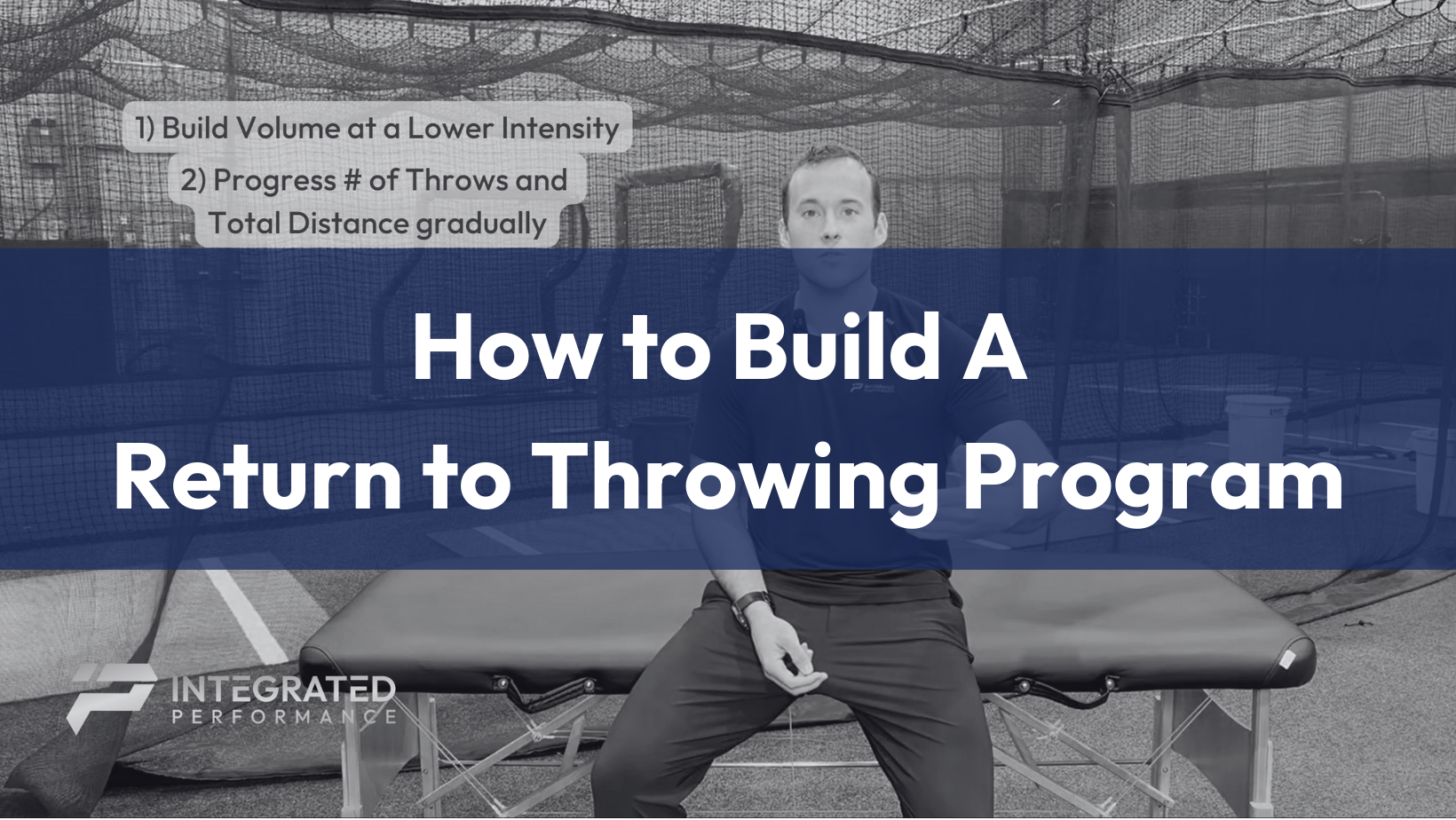 1) Build Volume at a Lower Intensity

2) Progress # of Throws and Total Distance gradually

How to Build A Return to Throwing Program

INTEGRATED PERFORMANCE